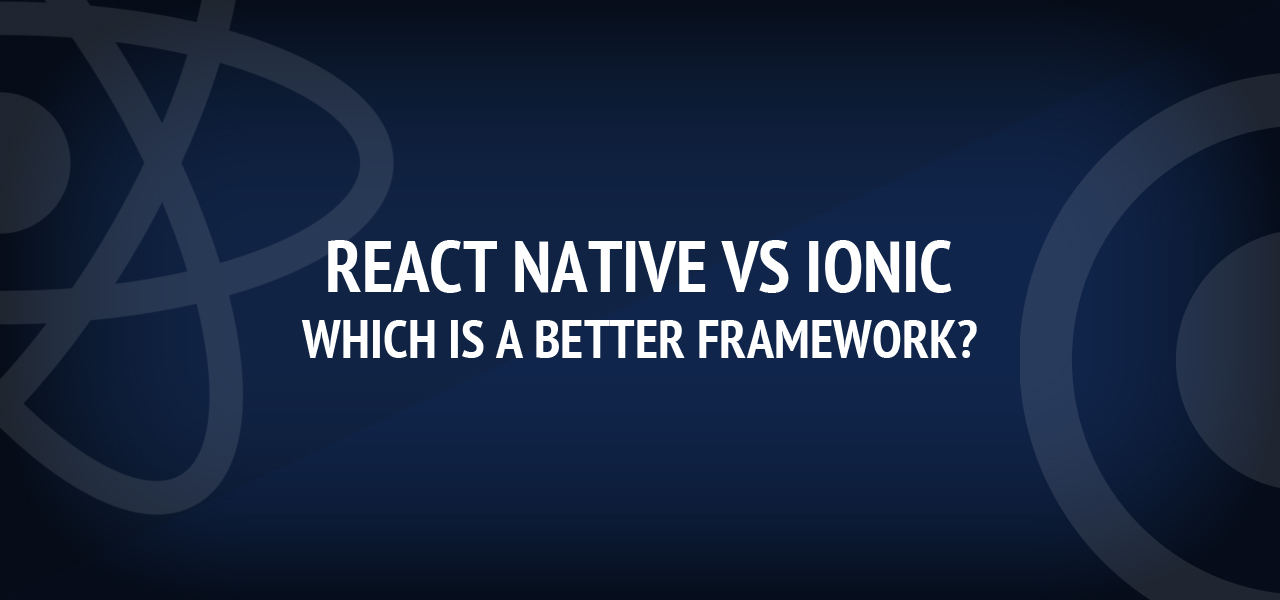 REACT NATIVE VS IONIC
WHICH IS A BETTER FRAMEWORK?